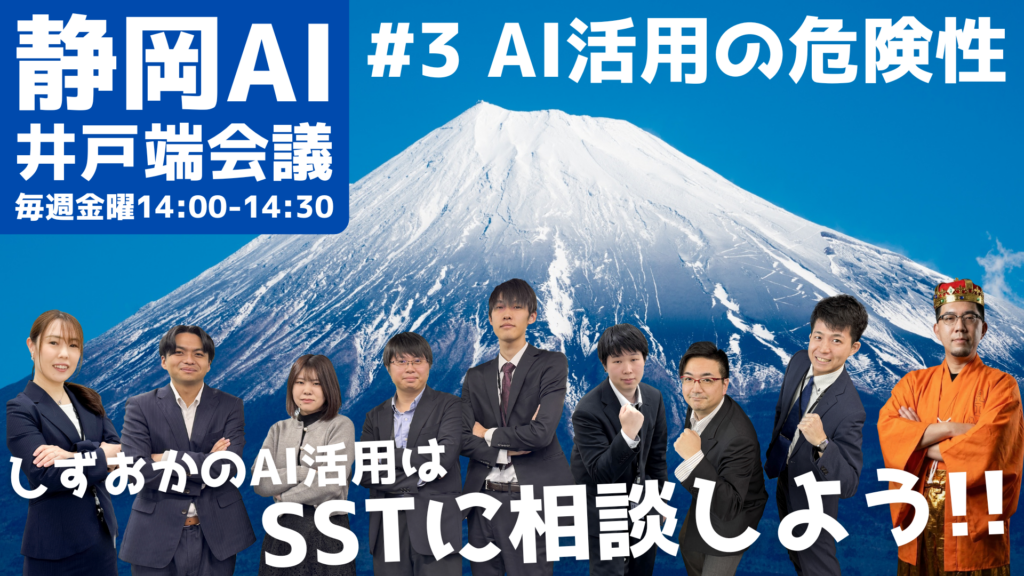 静岡AI
井戸端会議
毎週金曜14:00-14:30

#3 AI活用の危険性

しずおかのAI活用は
SSTに相談しよう!!